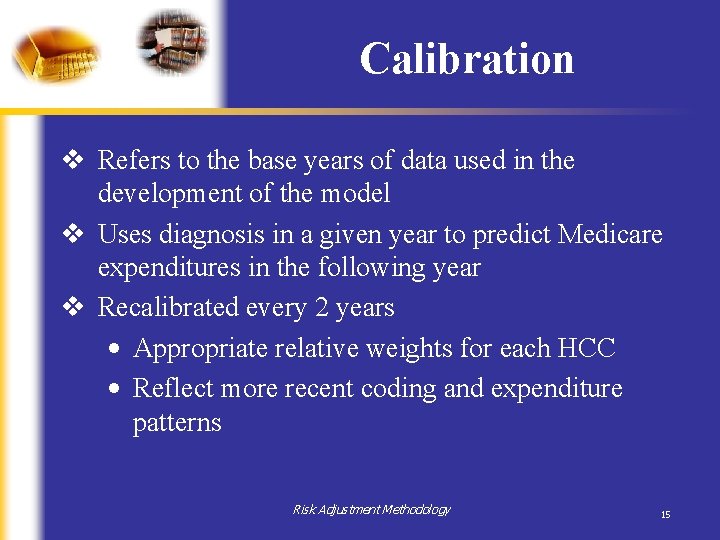 Calibration

❖ Refers to the base years of data used in the development of the model

❖ Uses diagnosis in a given year to predict Medicare expenditures in the following year

❖ Recalibrated every 2 years

• Appropriate relative weights for each HCC

• Reflect more recent coding and expenditure patterns

Risk Adjustment Methodology

15